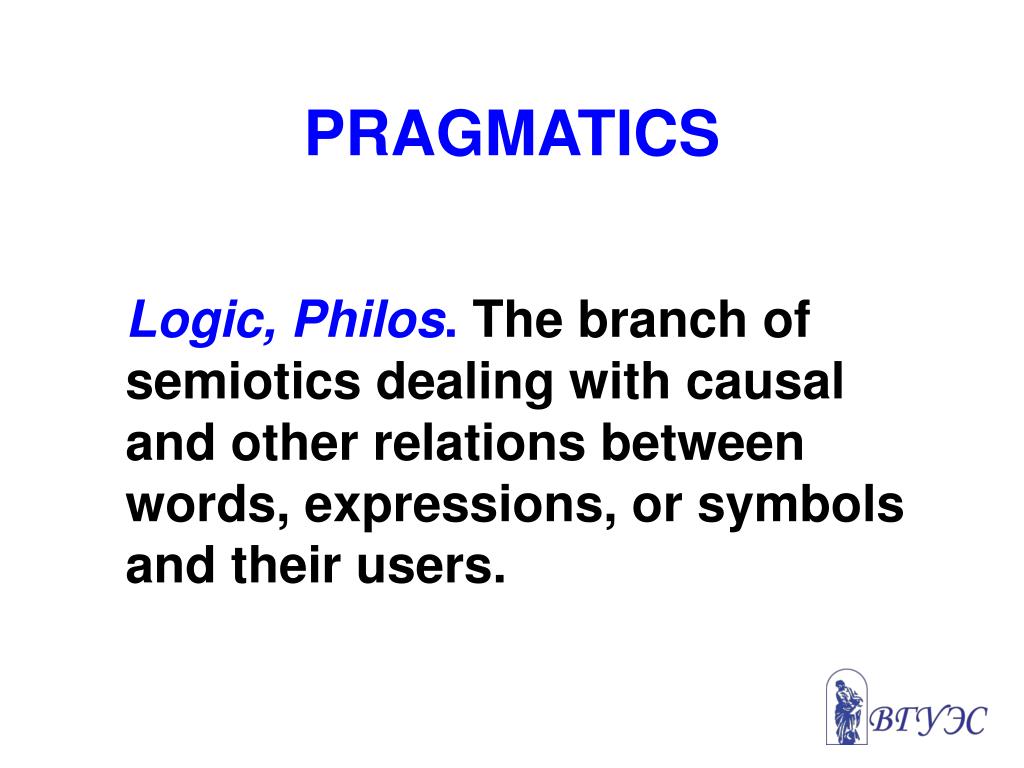 PRAGMATICS

Logic, Philos. The branch of semiotics dealing with causal and other relations between words, expressions, or symbols and their users.

ВГУЭС